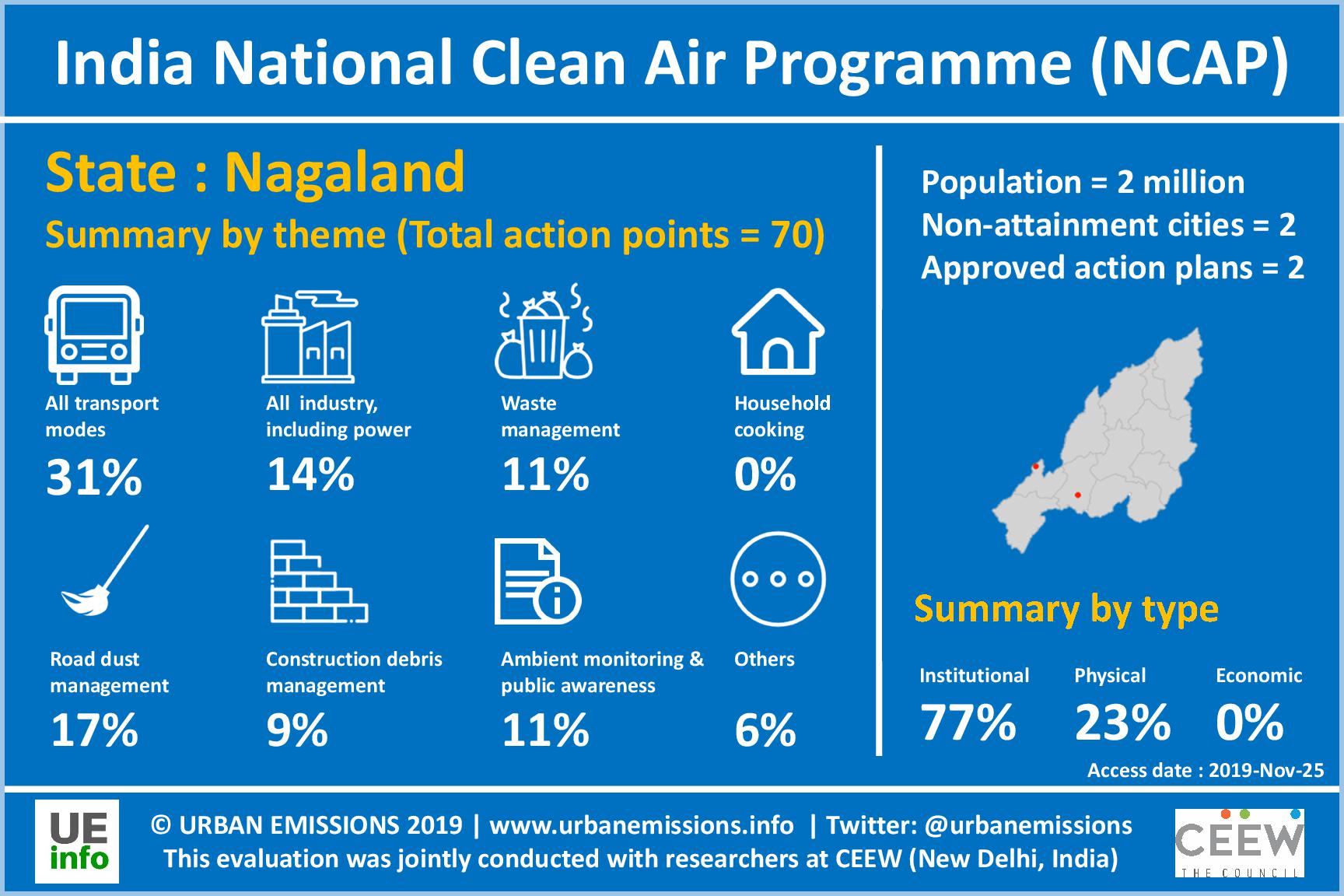 India National Clean Air Programme (NCAP)

State : Nagaland

Summary by theme (Total action points = 70)

All transport modes
31%

All industry, including power
14%

Waste management
11%

Household cooking
0%

Road dust management
17%

Construction debris management
9%

Ambient monitoring & public awareness
11%

Others
6%

Population = 2 million
Non-attainment cities = 2
Approved action plans = 2

Summary by type

Institutional
77%

Physical
23%

Economic
0%

Access date : 2019-Nov-25

UE info

© URBAN EMISSIONS 2019 | www.urbanemissions.info | Twitter: @urbanemissions
This evaluation was jointly conducted with researchers at CEEW (New Delhi, India)

CEEW
THE COUNCIL